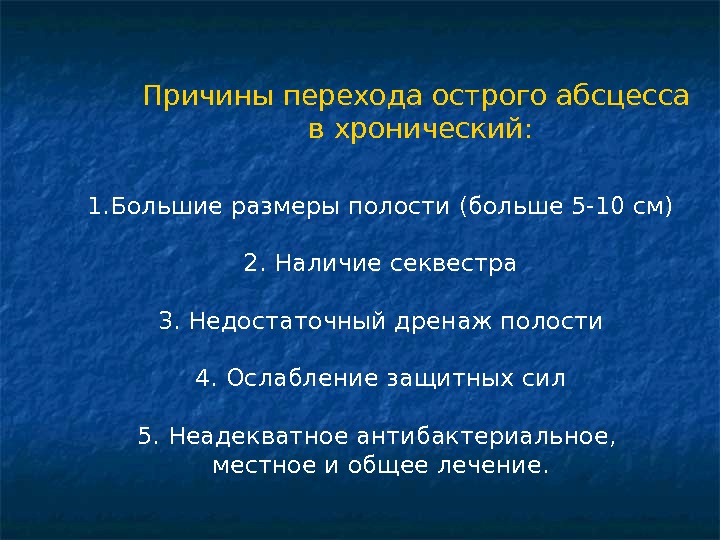 Причины перехода острого абсцесса в хронический:

1.Большие размеры полости (больше 5-10 см)

2. Наличие секвестра

3. Недостаточный дренаж полости

4. Ослабление защитных сил

5. Неадекватное антибактериальное, местное и общее лечение.